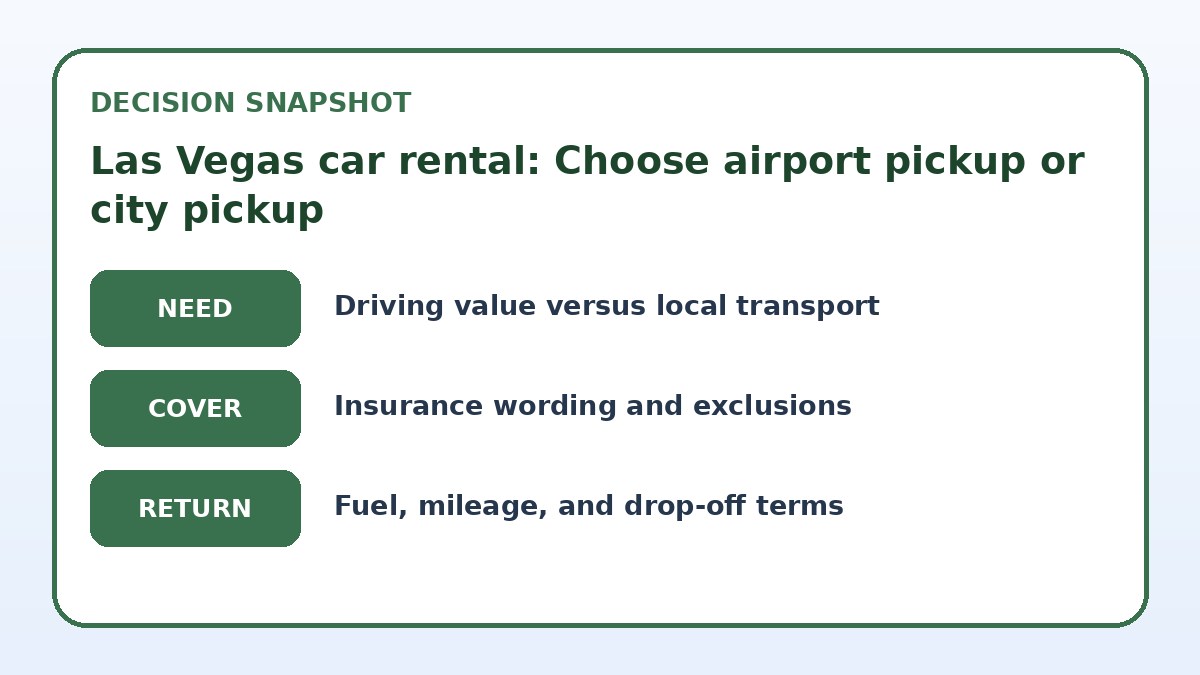 DECISION SNAPSHOT

Las Vegas car rental: Choose airport pickup or city pickup

NEED

Driving value versus local transport

COVER

Insurance wording and exclusions

RETURN

Fuel, mileage, and drop-off terms